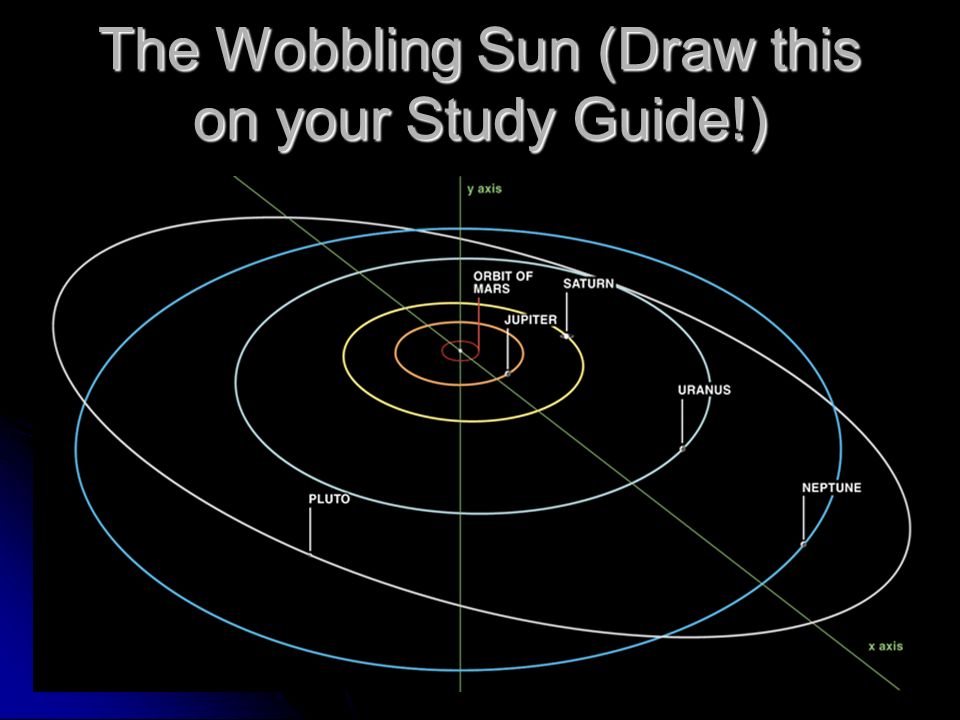 The Wobbling Sun (Draw this on your Study Guide!)

y axis

ORBIT OF MARS

SATURN

JUPITER

URANUS

NEPTUNE

PLUTO

x axis